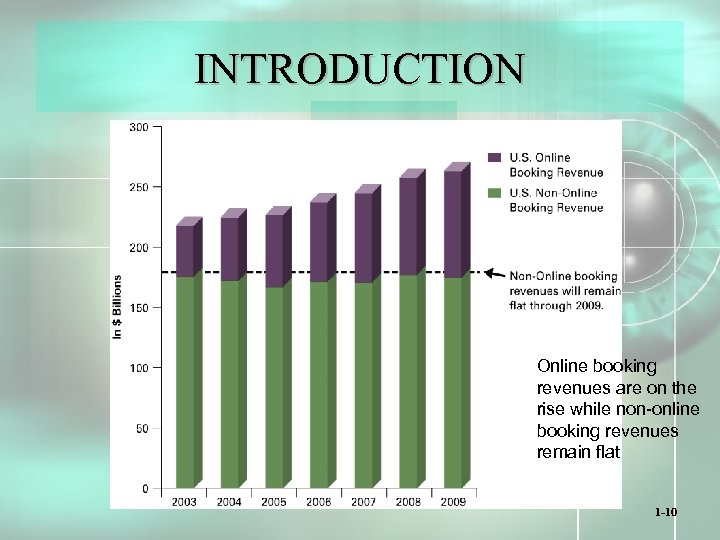 INTRODUCTION

300
250
200
150
100
50
0

In $ Billions

2003 2004 2005 2006 2007 2008 2009

U.S. Online Booking Revenue

U.S. Non-Online Booking Revenue

Non-Online booking revenues will remain flat through 2009.

Online booking revenues are on the rise while non-online booking revenues remain flat

1-10